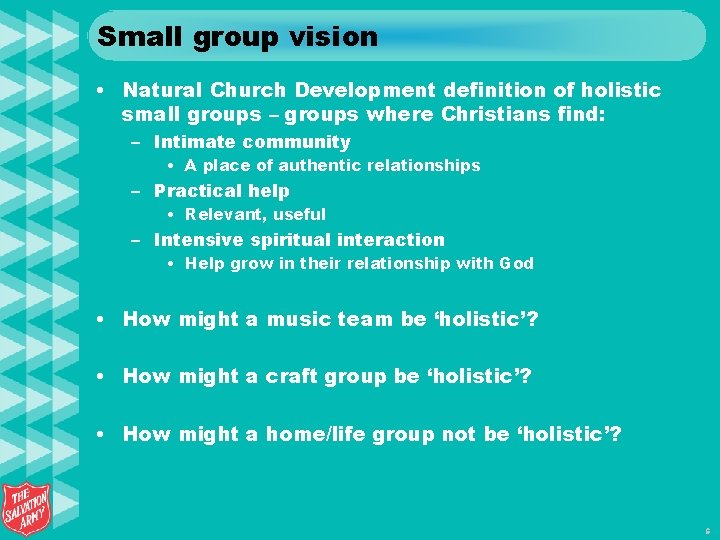 Small group vision

• Natural Church Development definition of holistic small groups – groups where Christians find:
– Intimate community
• A place of authentic relationships
– Practical help
• Relevant, useful
– Intensive spiritual interaction
• Help grow in their relationship with God

• How might a music team be ‘holistic’?

• How might a craft group be ‘holistic’?

• How might a home/life group not be ‘holistic’?

THE SALVATION ARMY

6